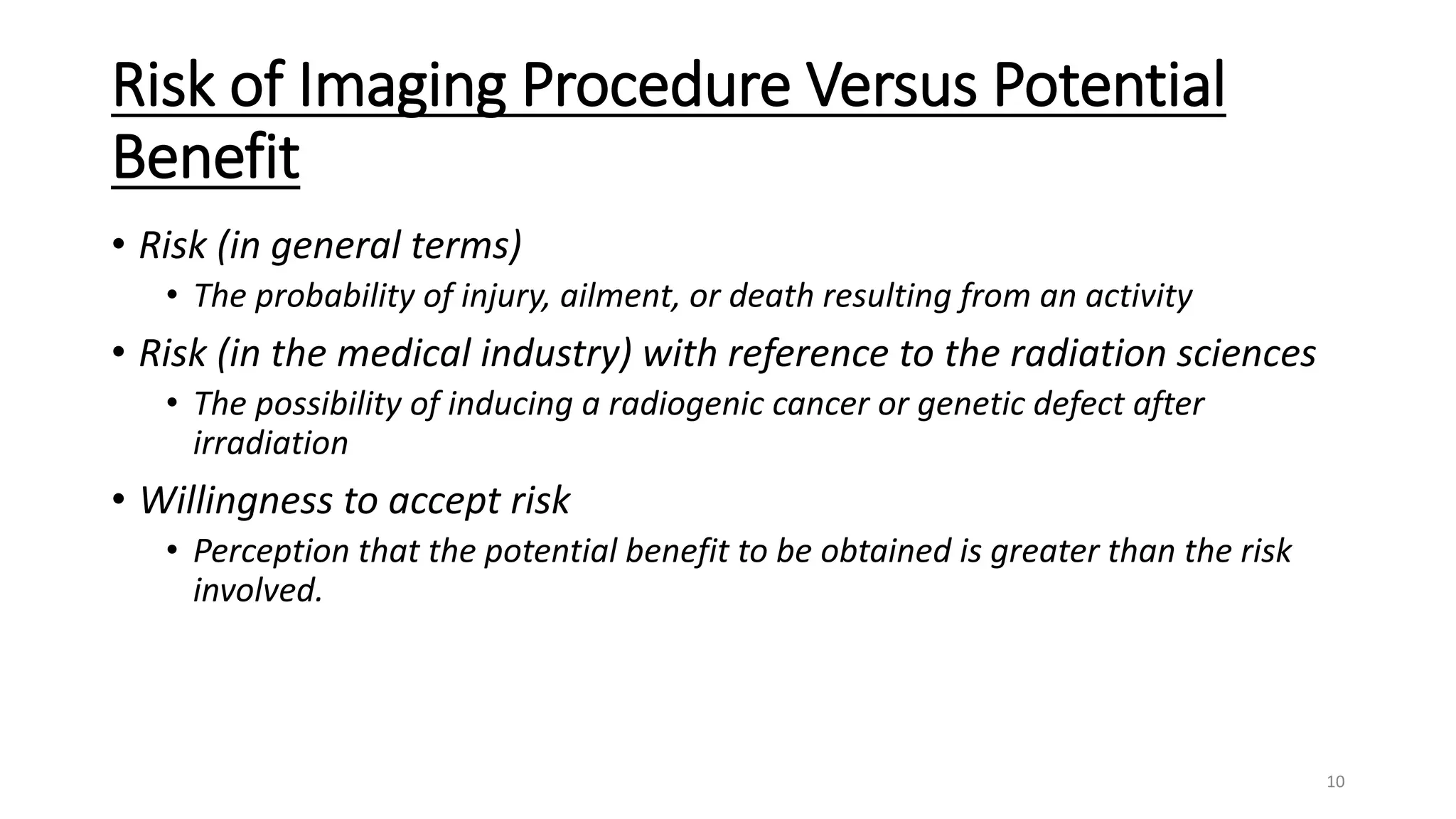 Risk of Imaging Procedure Versus Potential Benefit

• Risk (in general terms)
  • The probability of injury, ailment, or death resulting from an activity
• Risk (in the medical industry) with reference to the radiation sciences
  • The possibility of inducing a radiogenic cancer or genetic defect after irradiation
• Willingness to accept risk
  • Perception that the potential benefit to be obtained is greater than the risk involved.

10